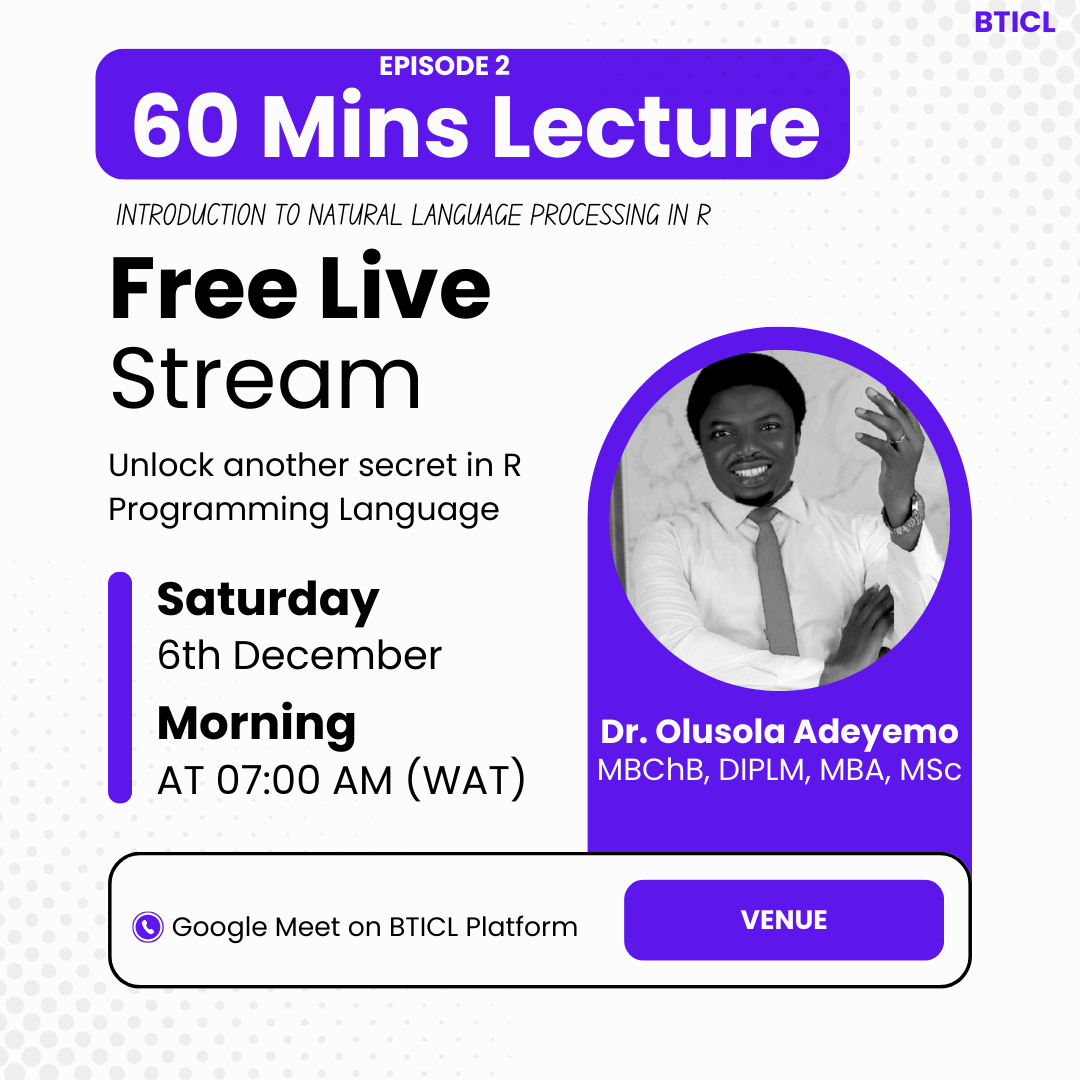 BTICL

EPISODE 2

60 Mins Lecture

INTRODUCTION TO NATURAL LANGUAGE PROCESSING IN R

Free Live Stream

Unlock another secret in R Programming Language

Saturday
6th December

Morning
AT 07:00 AM (WAT)

Dr. Olusola Adeyemo
MBChB, DIPLM, MBA, MSc

Google Meet on BTICL Platform

VENUE